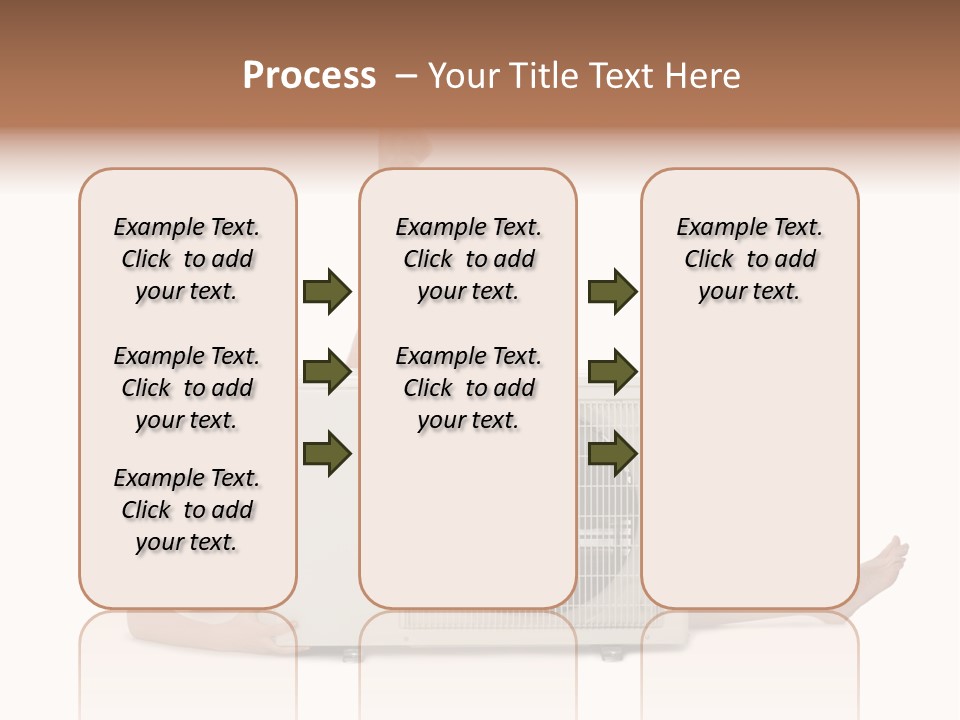 Process – Your Title Text Here

Example Text. Click to add your text.

Example Text. Click to add your text.

Example Text. Click to add your text.

Example Text. Click to add your text.

Example Text. Click to add your text.

Example Text. Click to add your text.